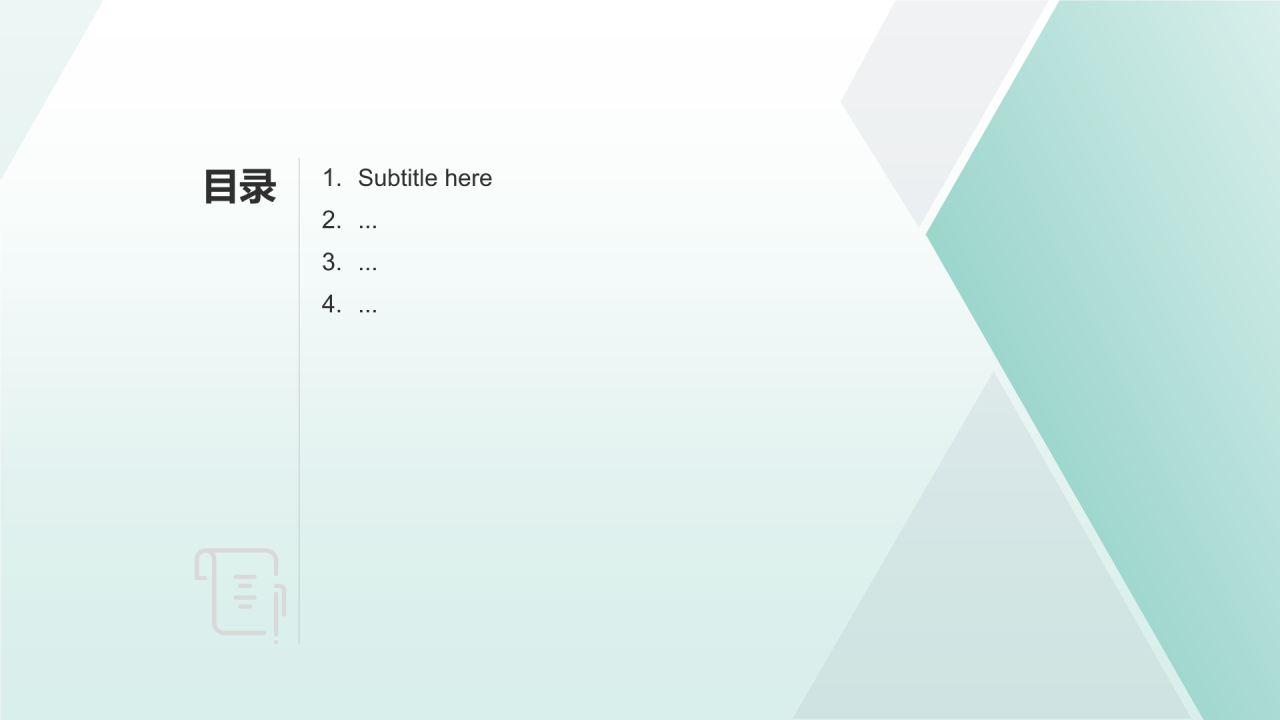 目录

1. Subtitle here
2. ...
3. ...
4. ...